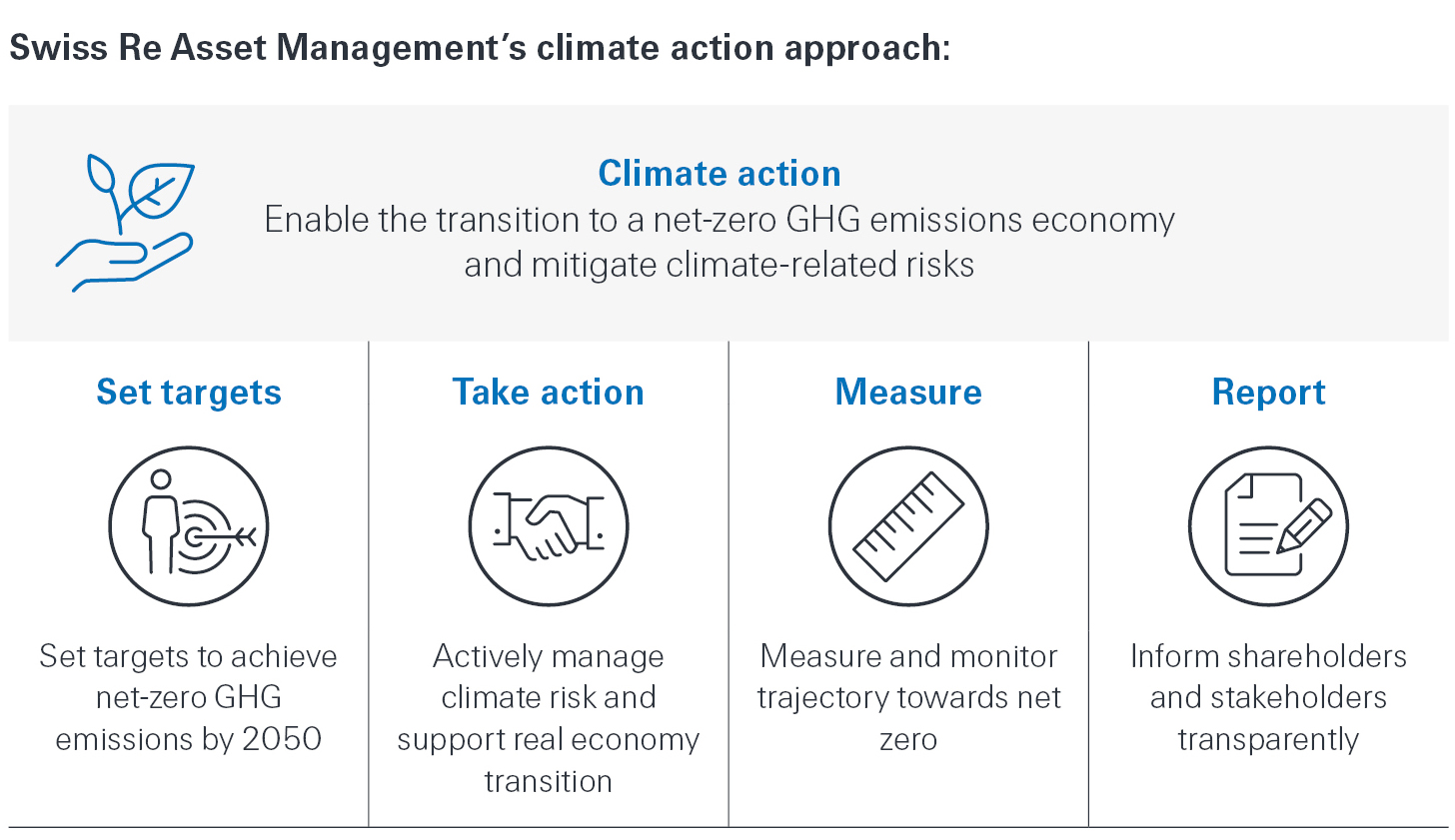 Swiss Re Asset Management's climate action approach:

Climate action
Enable the transition to a net-zero GHG emissions economy and mitigate climate-related risks

Set targets

Set targets to achieve net-zero GHG emissions by 2050

Take action

Actively manage climate risk and support real economy transition

Measure

Measure and monitor trajectory towards net zero

Report

Inform shareholders and stakeholders transparently